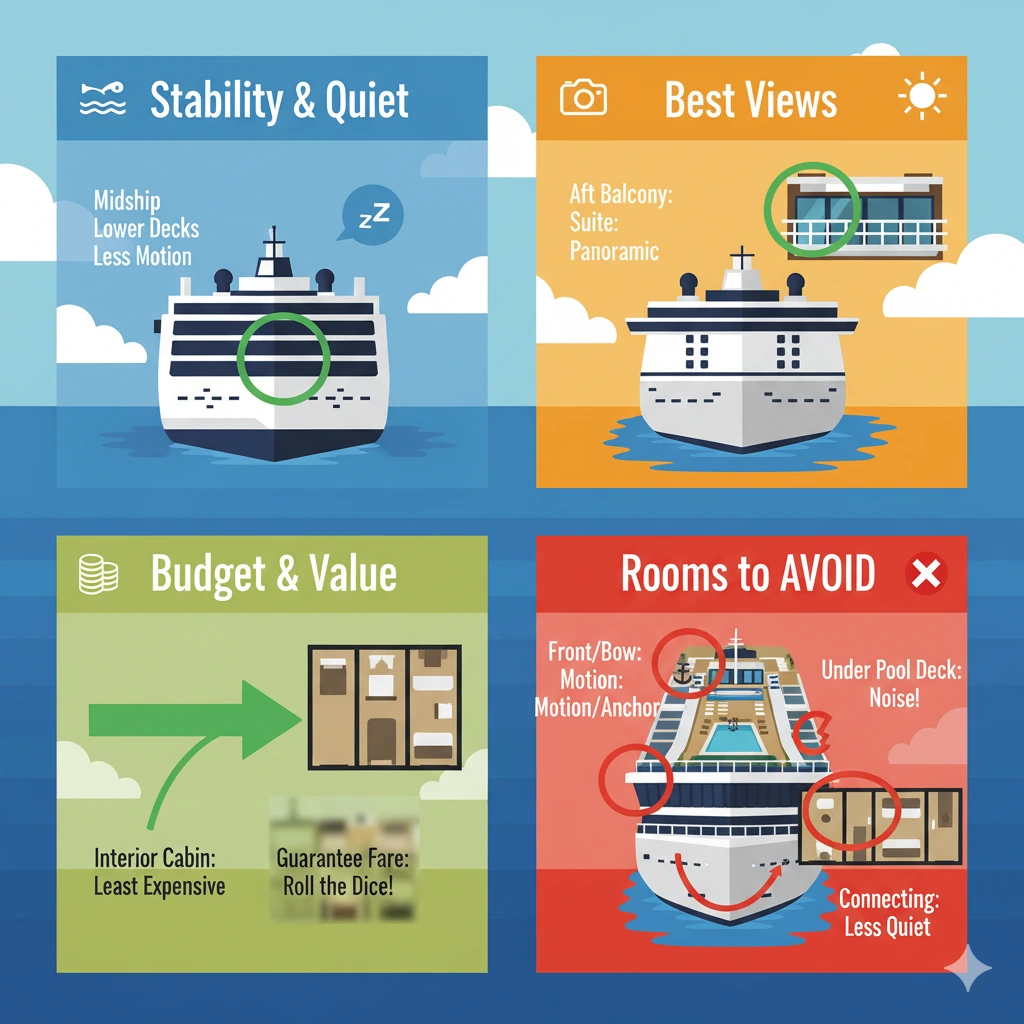 Stability & Quiet

Midship
Lower Decks
Less Motion

zZ

Best Views

Aft Balcony:
Suite:
Panoramic

Budget & Value

Interior Cabin:
Least Expensive

Guarantee Fare:
Roll the Dice!

Rooms to AVOID

Front/Bow:
Motion:
Motion/Anchor

Under Pool Deck:
Noise!

Connecting:
Less Quiet